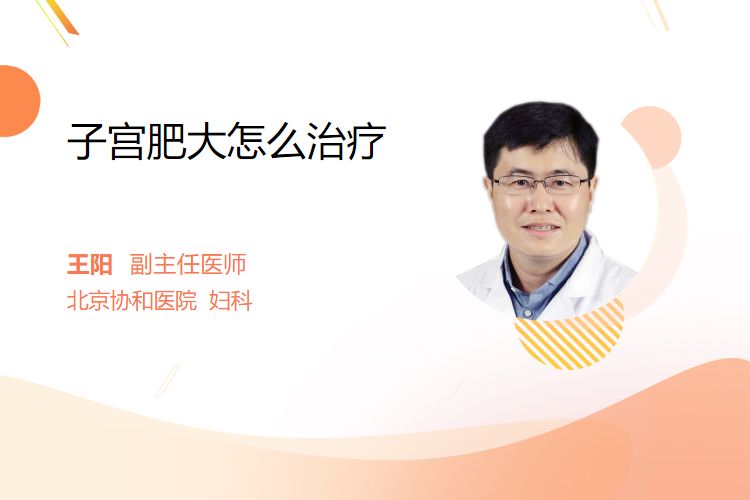 子宫肥大怎么治疗

王阳 副主任医师
北京协和医院 妇科